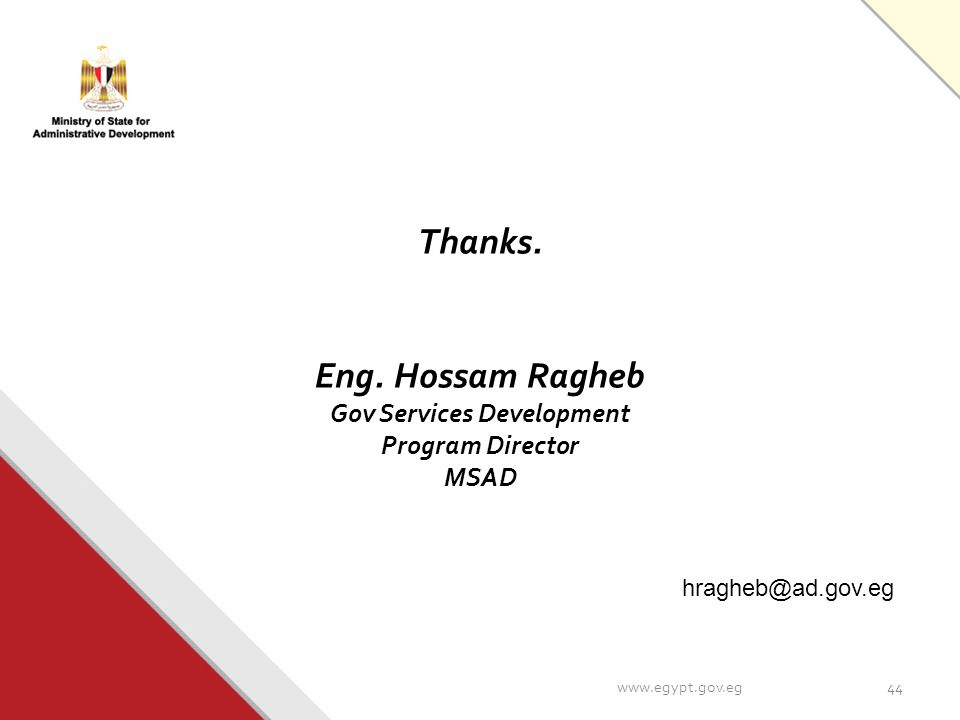 Ministry of State for Administrative Development

Thanks.

Eng. Hossam Ragheb
Gov Services Development
Program Director
MSAD

hragheb@ad.gov.eg

www.egypt.gov.eg

44